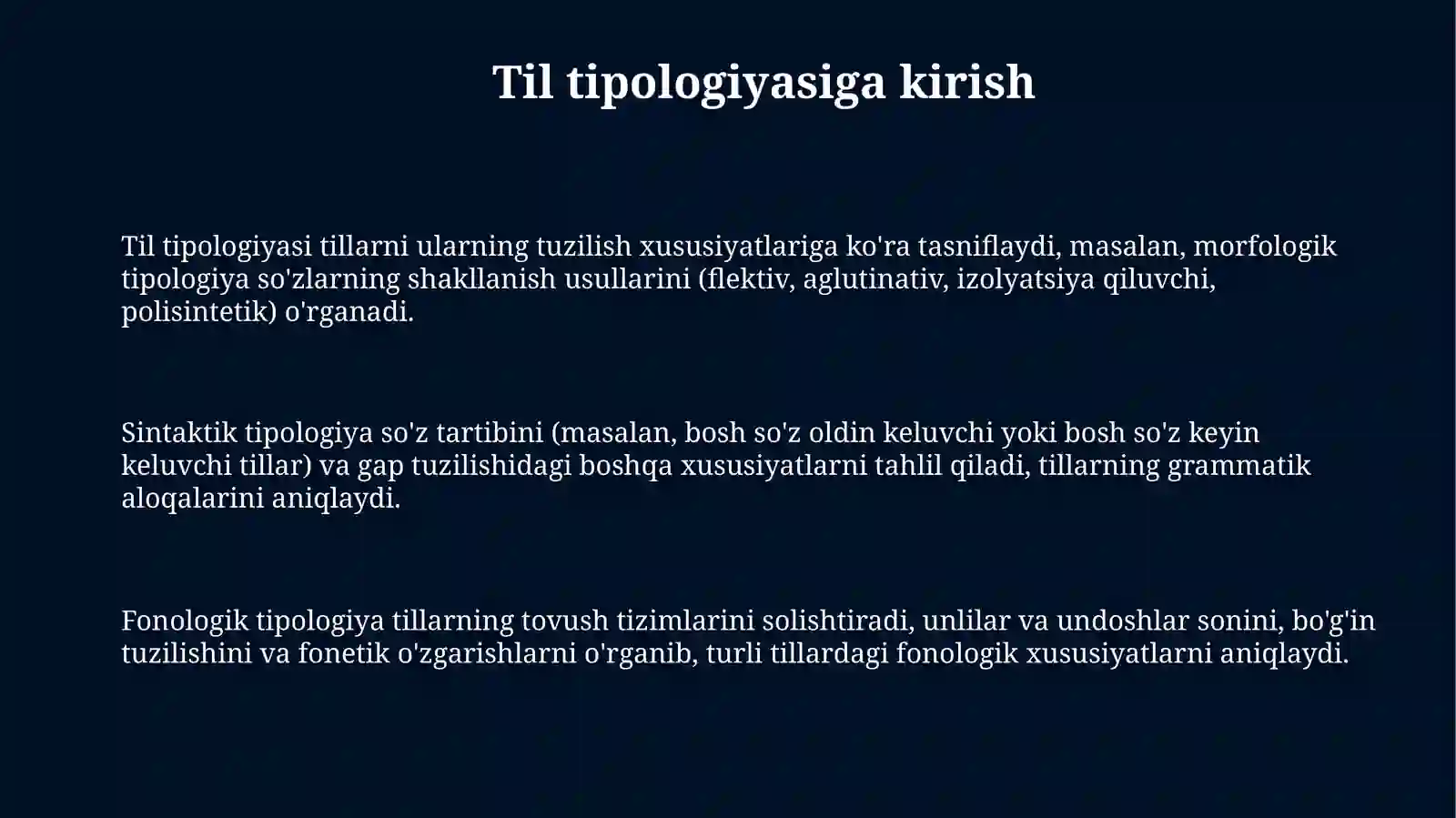 Til tipologiyasiga kirish

Til tipologiyasi tillarni ularning tuzilish xususiyatlariga ko'ra tasniflaydi, masalan, morfologik tipologiya so'zlarning shakllanish usullarini (flektiv, aglutinativ, izolyatsiya qiluvchi, polisintetik) o'rganadi.

Sintaktik tipologiya so'z tartibini (masalan, bosh so'z oldin keluvchi yoki bosh so'z keyin keluvchi tillar) va gap tuzilishidagi boshqa xususiyatlarni tahlil qiladi, tillarning grammatik aloqalarini aniqlaydi.

Fonologik tipologiya tillarning tovush tizimlarini solishtiradi, unlilar va undoshlar sonini, bo'g'in tuzilishini va fonetik o'zgarishlarni o'rganib, turli tillardagi fonologik xususiyatlarni aniqlaydi.